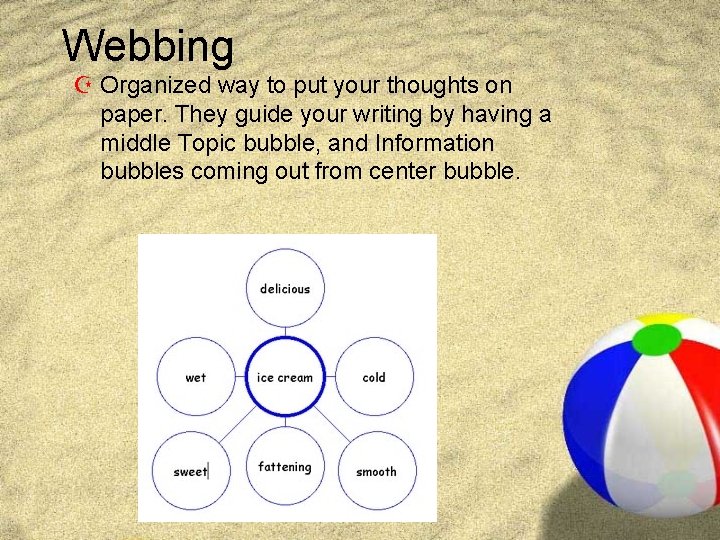 Webbing

Organized way to put your thoughts on paper. They guide your writing by having a middle Topic bubble, and Information bubbles coming out from center bubble.

delicious

wet

ice cream

cold

sweet

fattening

smooth